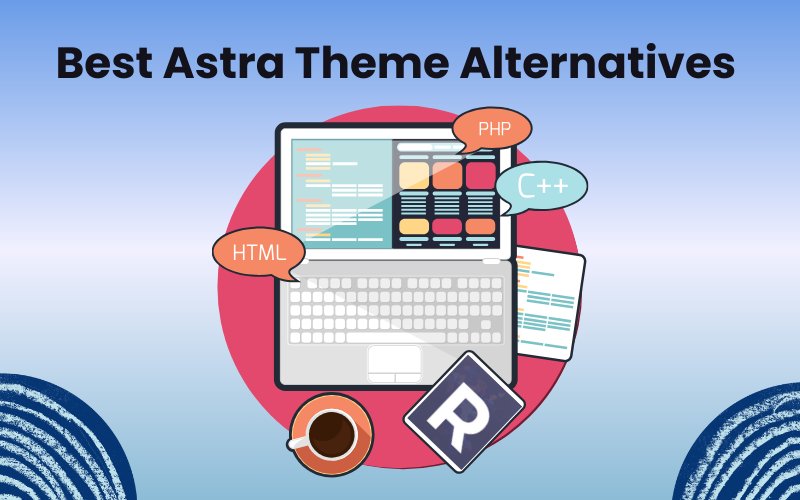 Best Astra Theme Alternatives

PHP

C++

HTML

R